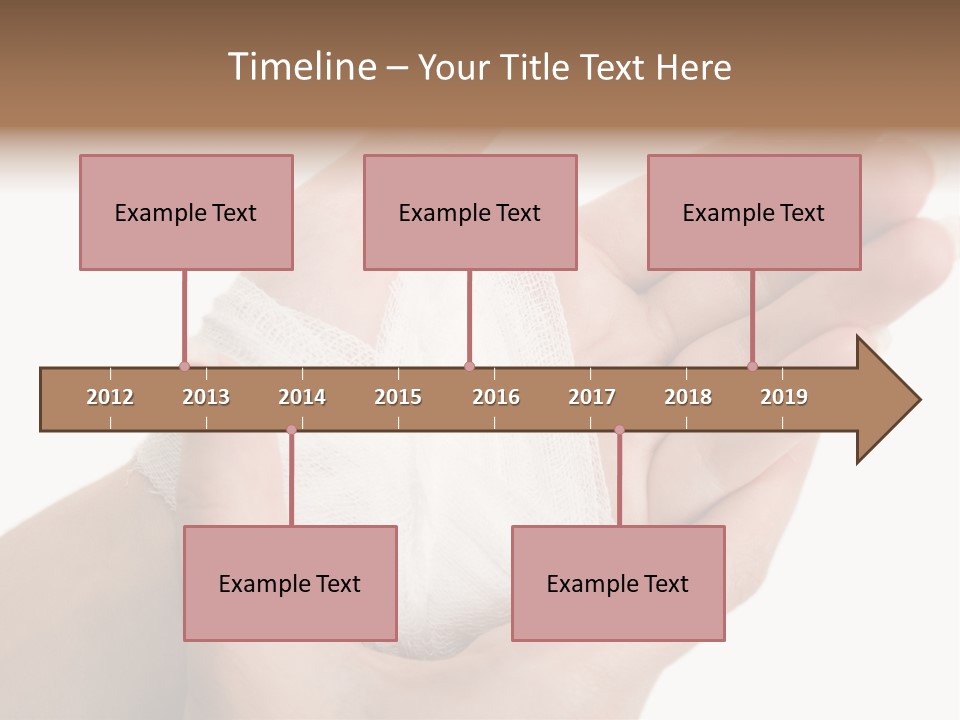 Timeline – Your Title Text Here

Example Text

Example Text

Example Text

2012 2013 2014 2015 2016 2017 2018 2019

Example Text

Example Text